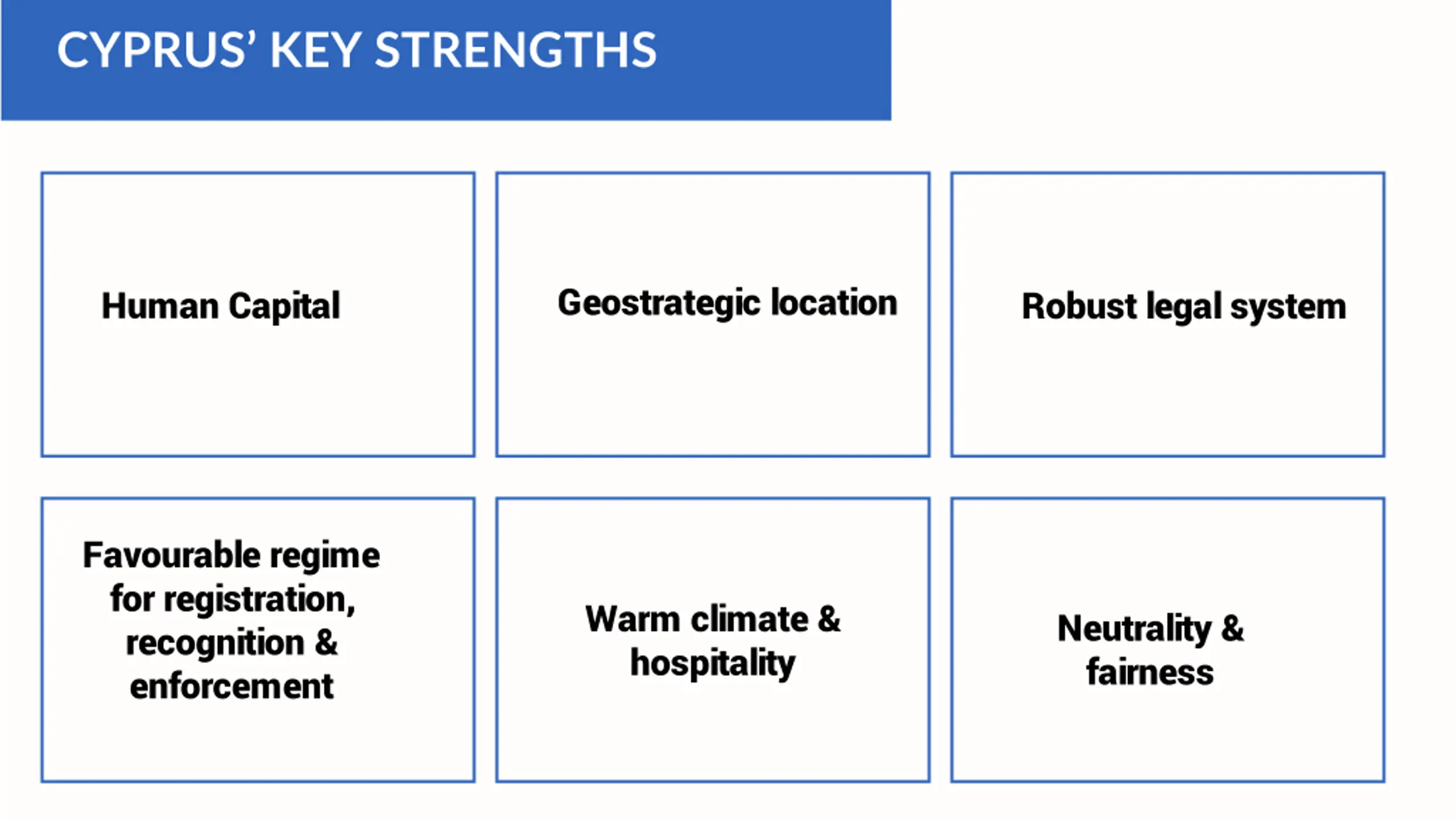 CYPRUS' KEY STRENGTHS

Human Capital

Geostrategic location

Robust legal system

Favourable regime for registration, recognition & enforcement

Warm climate & hospitality

Neutrality & fairness